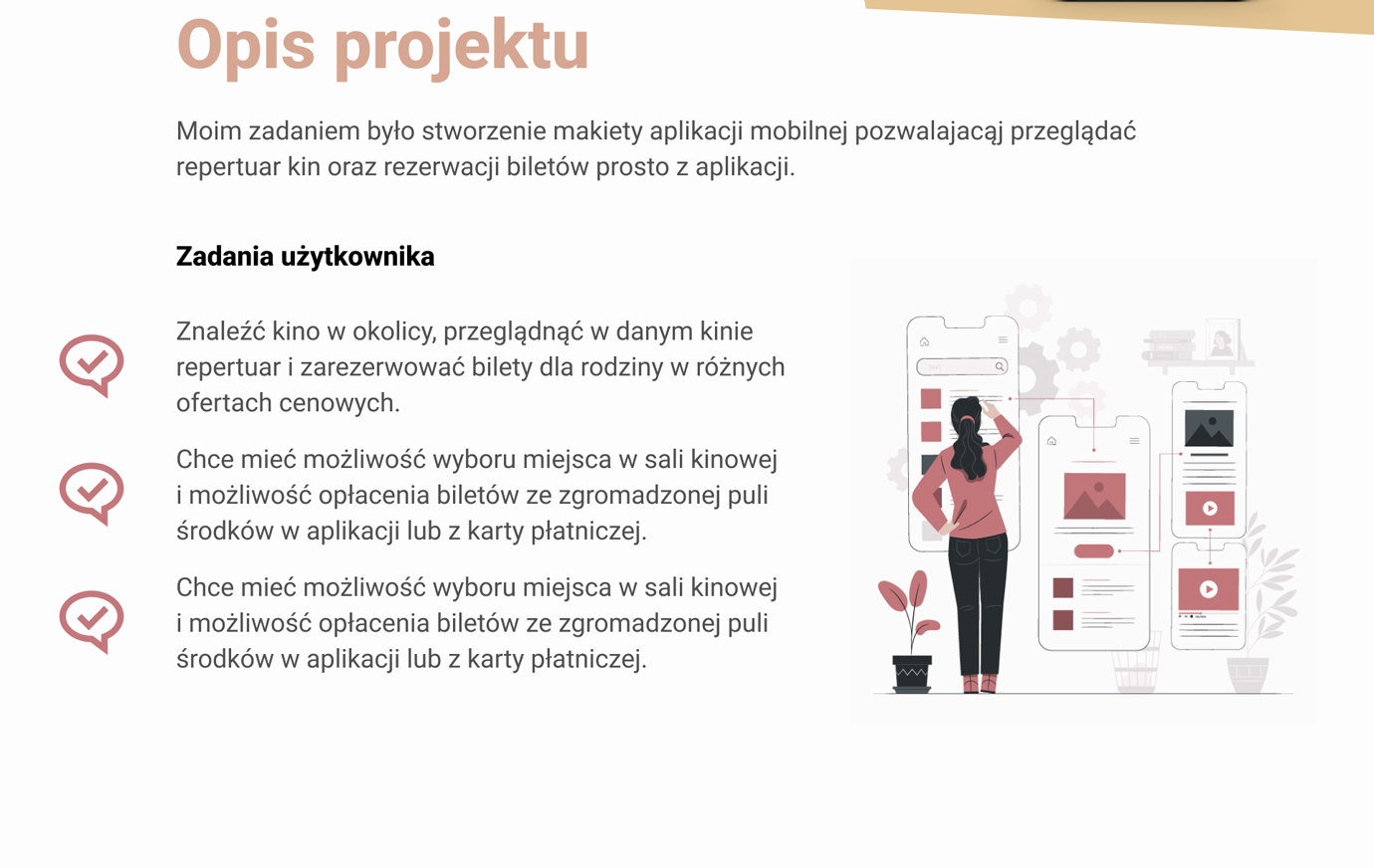 Opis projektu

Moim zadaniem było stworzenie makiety aplikacji mobilnej pozwalajacąj przeglądać repertuar kin oraz rezerwacji biletów prosto z aplikacji.

Zadania użytkownika

Znaleźć kino w okolicy, przeglądnąć w danym kinie repertuar i zarezerwować bilety dla rodziny w różnych ofertach cenowych.

Chce mieć możliwość wyboru miejsca w sali kinowej i możliwość opłacenia biletów ze zgromadzonej puli środków w aplikacji lub z karty płatniczej.

Chce mieć możliwość wyboru miejsca w sali kinowej i możliwość opłacenia biletów ze zgromadzonej puli środków w aplikacji lub z karty płatniczej.